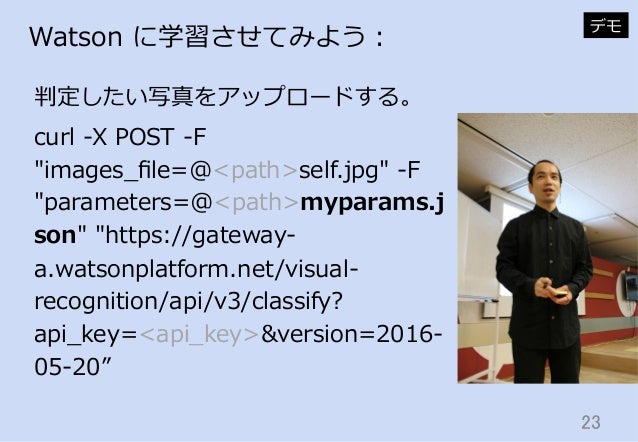 Watson に学習させてみよう：

デモ

判定したい写真をアップロードする。

curl -X POST -F "images_file=@<path>self.jpg" -F "parameters=@<path>myparams.json" "https://gateway-a.watsonplatform.net/visual-recognition/api/v3/classify?api_key=<api_key>&version=2016-05-20”

23